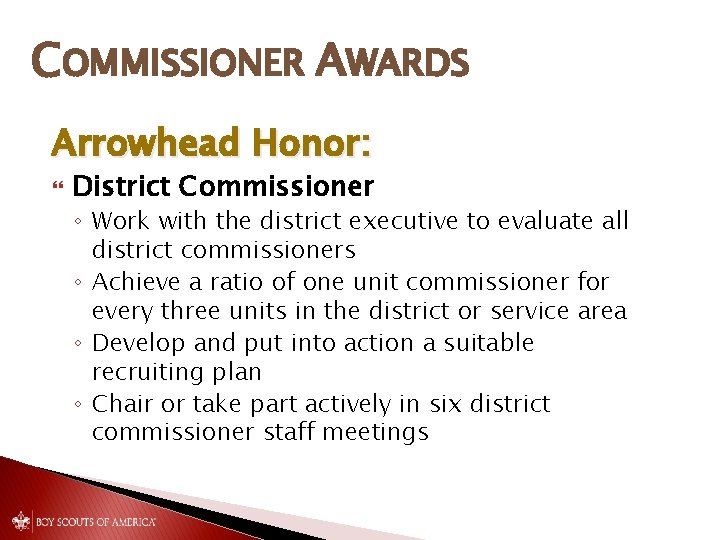 COMMISSIONER AWARDS

Arrowhead Honor:

District Commissioner

◦ Work with the district executive to evaluate all district commissioners
◦ Achieve a ratio of one unit commissioner for every three units in the district or service area
◦ Develop and put into action a suitable recruiting plan
◦ Chair or take part actively in six district commissioner staff meetings

BOY SCOUTS OF AMERICA